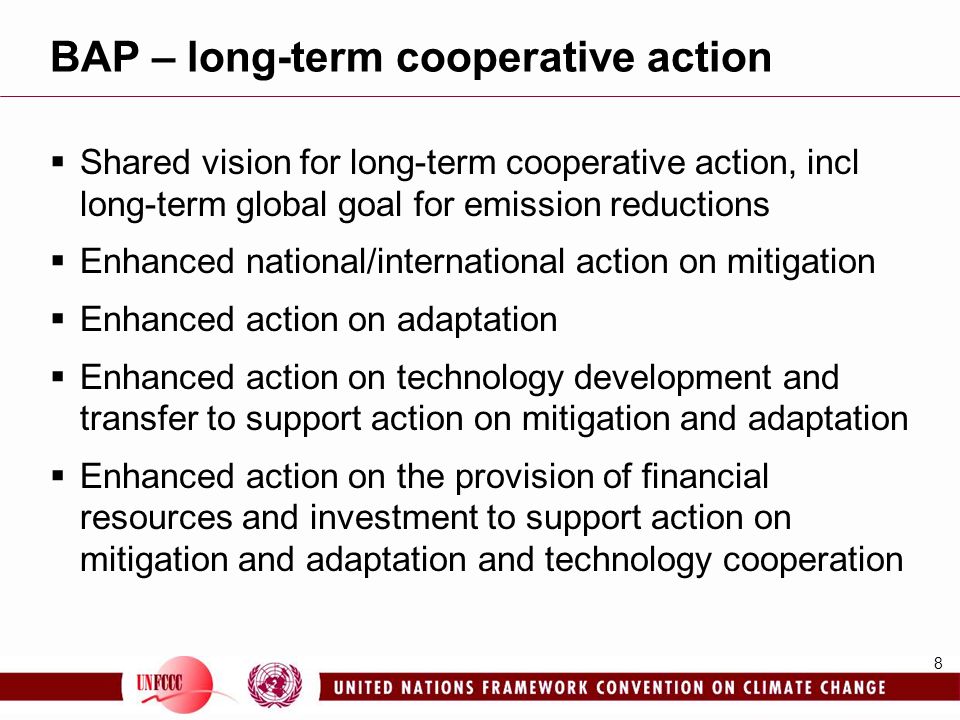 BAP – long-term cooperative action

▪ Shared vision for long-term cooperative action, incl long-term global goal for emission reductions

▪ Enhanced national/international action on mitigation

▪ Enhanced action on adaptation

▪ Enhanced action on technology development and transfer to support action on mitigation and adaptation

▪ Enhanced action on the provision of financial resources and investment to support action on mitigation and adaptation and technology cooperation

8

UNFCCC

UNITED NATIONS FRAMEWORK CONVENTION ON CLIMATE CHANGE